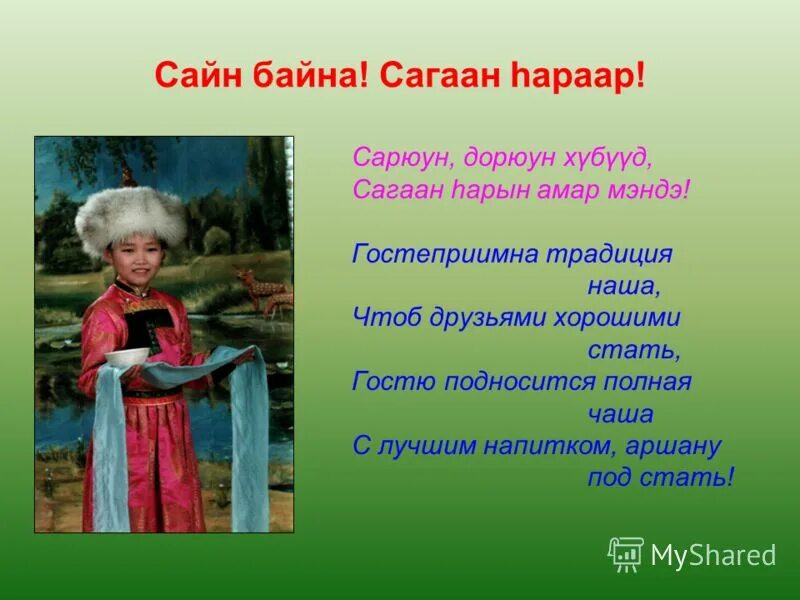 Сайн байна! Сагаан һараар!

Сарюун, дорюун хүбүүд,
Сагаан һарын амар мэндэ!

Гостеприимна традиция
наша,
Чтоб друзьями хорошими
стать,
Гостю подносится полная
чаша
С лучшим напитком, аршану
под стать!

MyShared